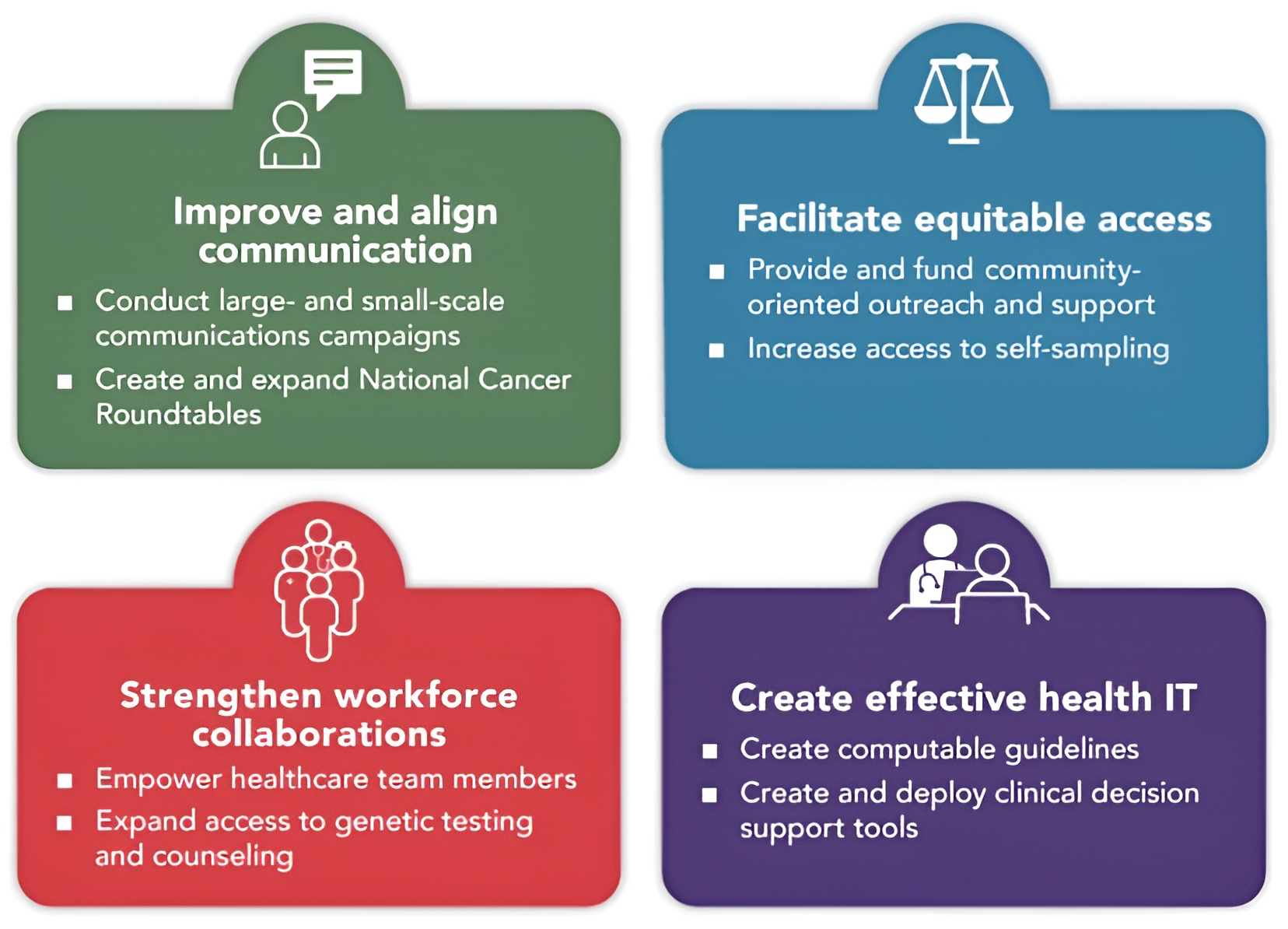 Improve and align communication

■ Conduct large- and small-scale communications campaigns

■ Create and expand National Cancer Roundtables

Facilitate equitable access

■ Provide and fund community-oriented outreach and support

■ Increase access to self-sampling

Strengthen workforce collaborations

■ Empower healthcare team members

■ Expand access to genetic testing and counseling

Create effective health IT

■ Create computable guidelines

■ Create and deploy clinical decision support tools